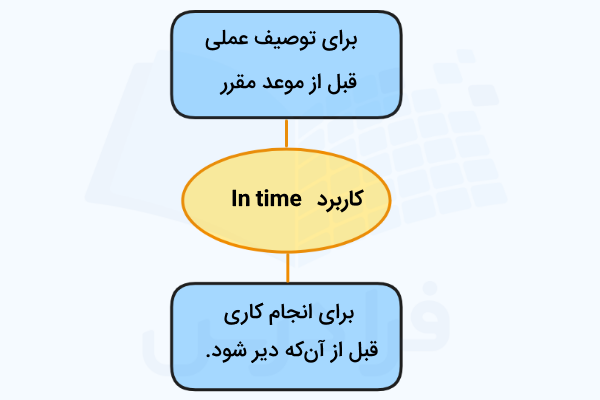 برای توصیف عملی
قبل از موعد مقرر

کاربرد In time

برای انجام کاری
قبل از آن‌که دیر شود.